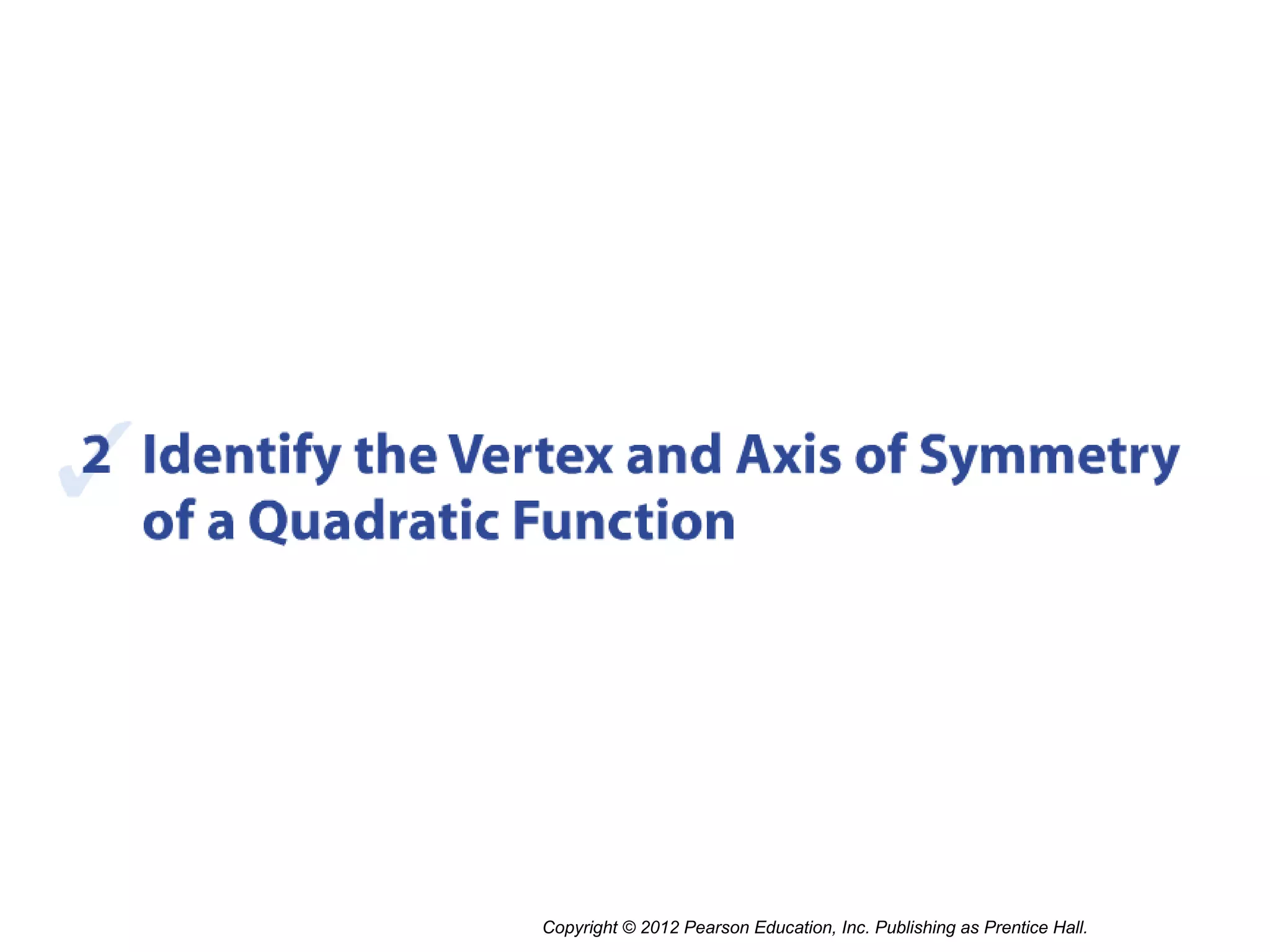 2 Identify the Vertex and Axis of Symmetry of a Quadratic Function

Copyright © 2012 Pearson Education, Inc. Publishing as Prentice Hall.